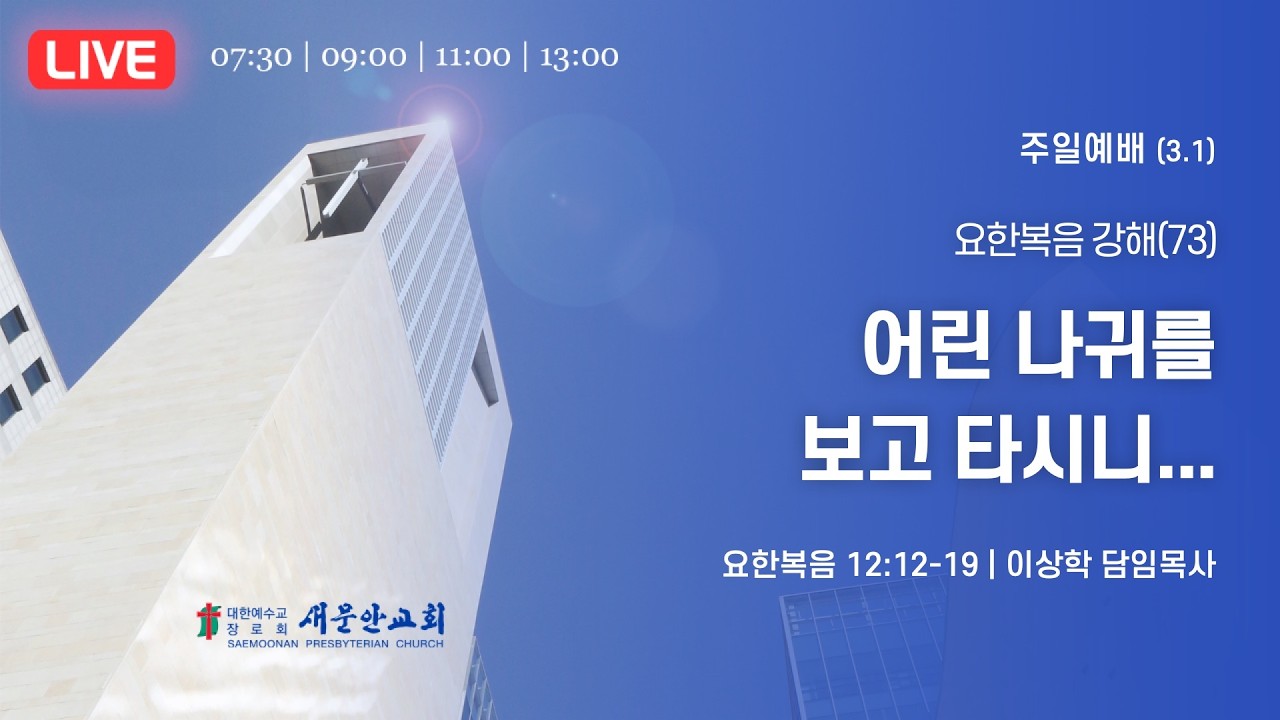 LIVE

07:30 | 09:00 | 11:00 | 13:00

주일예배 (3.1)

요한복음 강해(73)

어린 나귀를 보고 타시니...

요한복음 12:12-19 | 이상학 담임목사

대한예수교 장로회 새문안교회
SAEMOONAN PRESBYTERIAN CHURCH